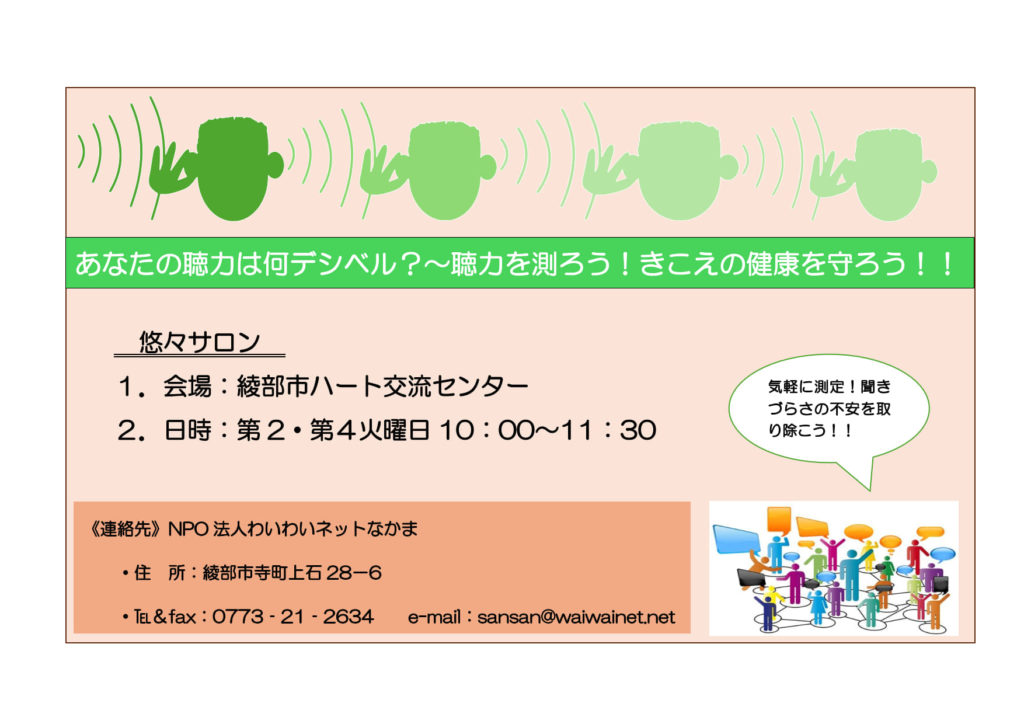 あなたの聴力は何デシベル？～聴力を測ろう！きこえの健康を守ろう！！

悠々サロン

1．会場：綾部市ハート交流センター

2．日時：第２・第４火曜日 10：00～11：30

気軽に測定！聞きづらさの不安を取り除こう！！

《連絡先》NPO 法人わいわいネットなかま

・住　所：綾部市寺町上石 28－6

・TEL＆fax：0773 - 21 - 2634　　e-mail：sansan@waiwainet.net